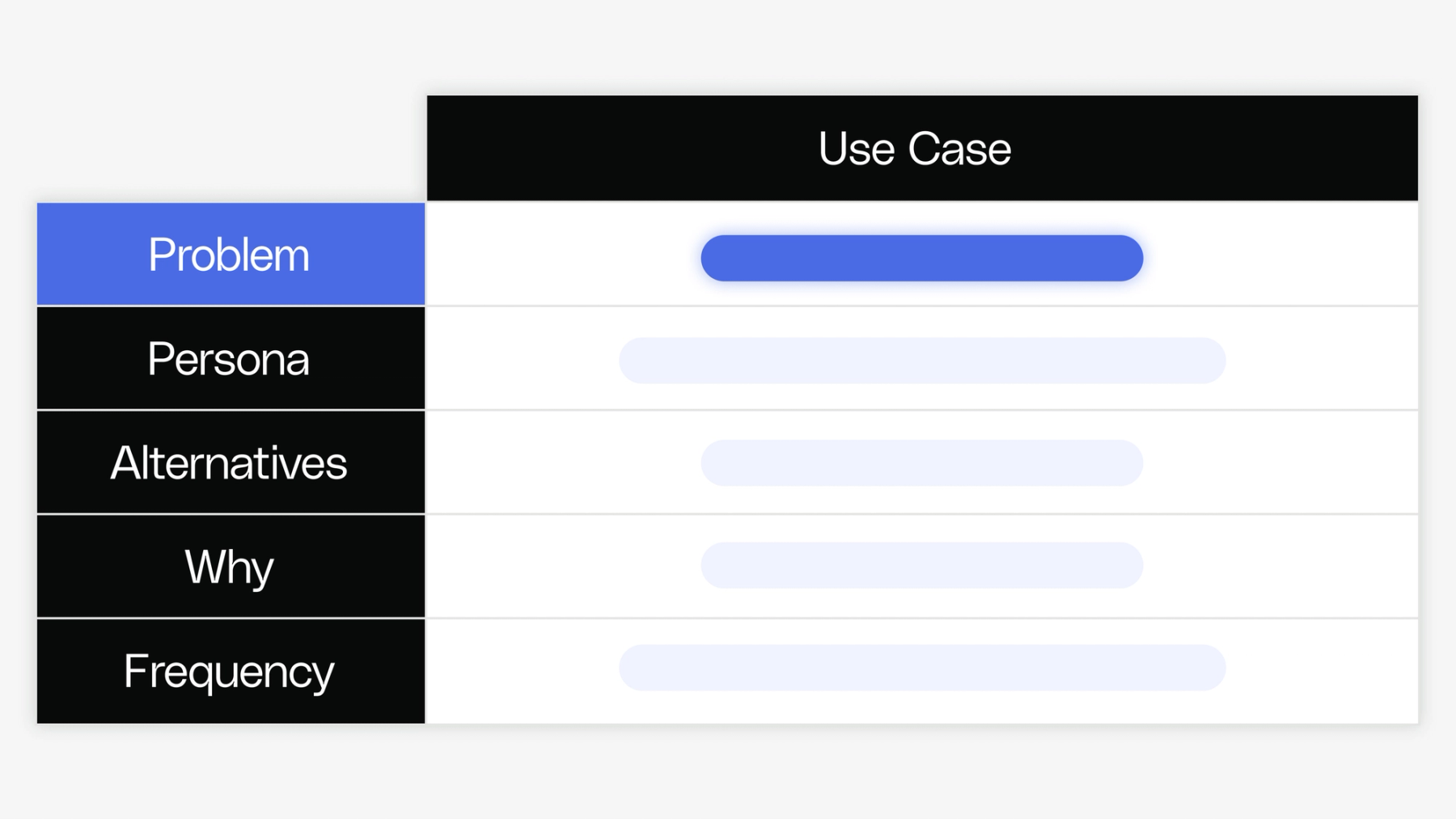 | | Use Case |
|---|---|
| Problem | |
| Persona | |
| Alternatives | |
| Why | |
| Frequency | |